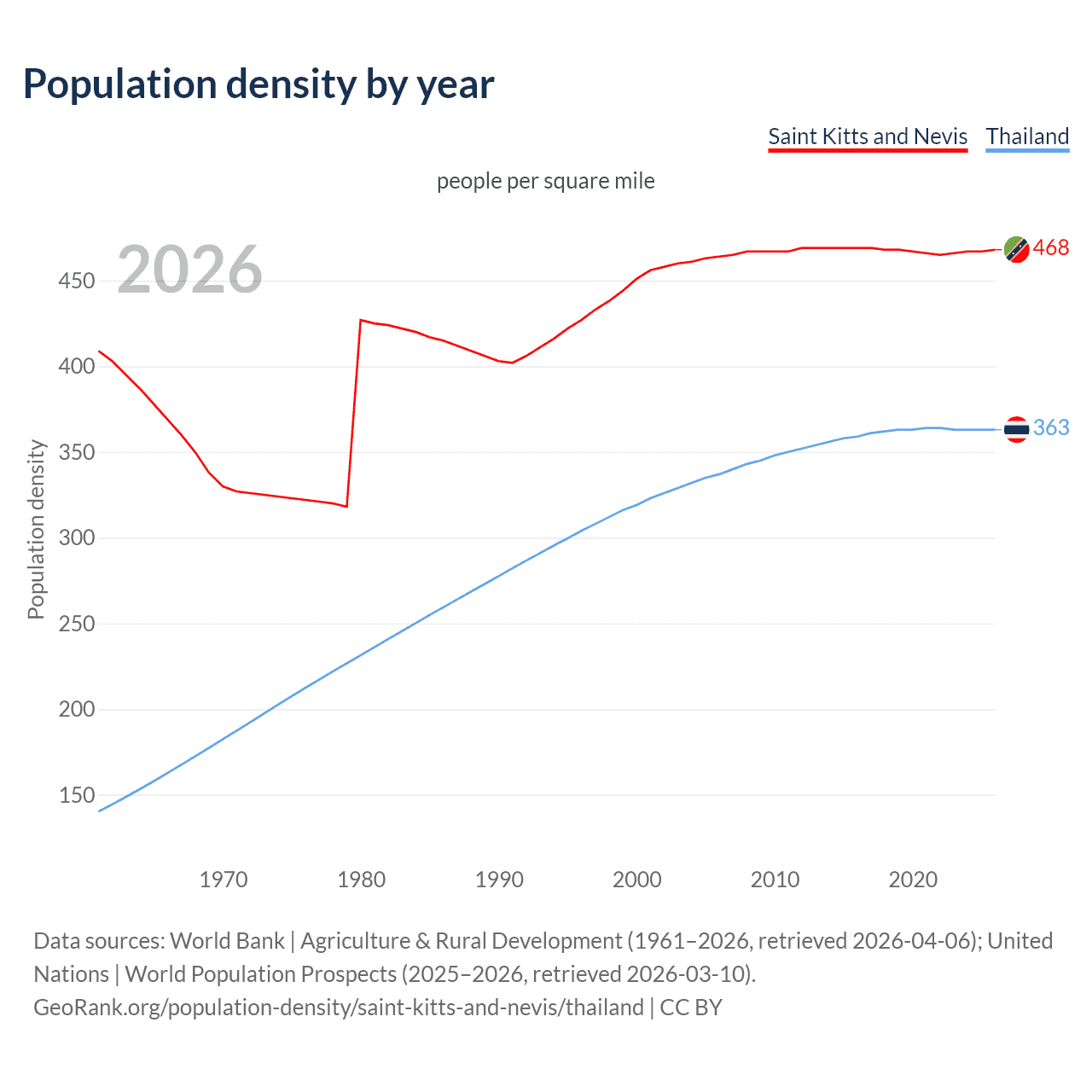 Population density by year

Saint Kitts and Nevis Thailand

people per square mile

2026

Population density

450
400
350
300
250
200
150

468
363

1970 1980 1990 2000 2010 2020

Data sources: World Bank | Agriculture & Rural Development (1961–2026, retrieved 2026-04-06); United Nations | World Population Prospects (2025–2026, retrieved 2026-03-10).
GeoRank.org/population-density/saint-kitts-and-nevis/thailand | CC BY